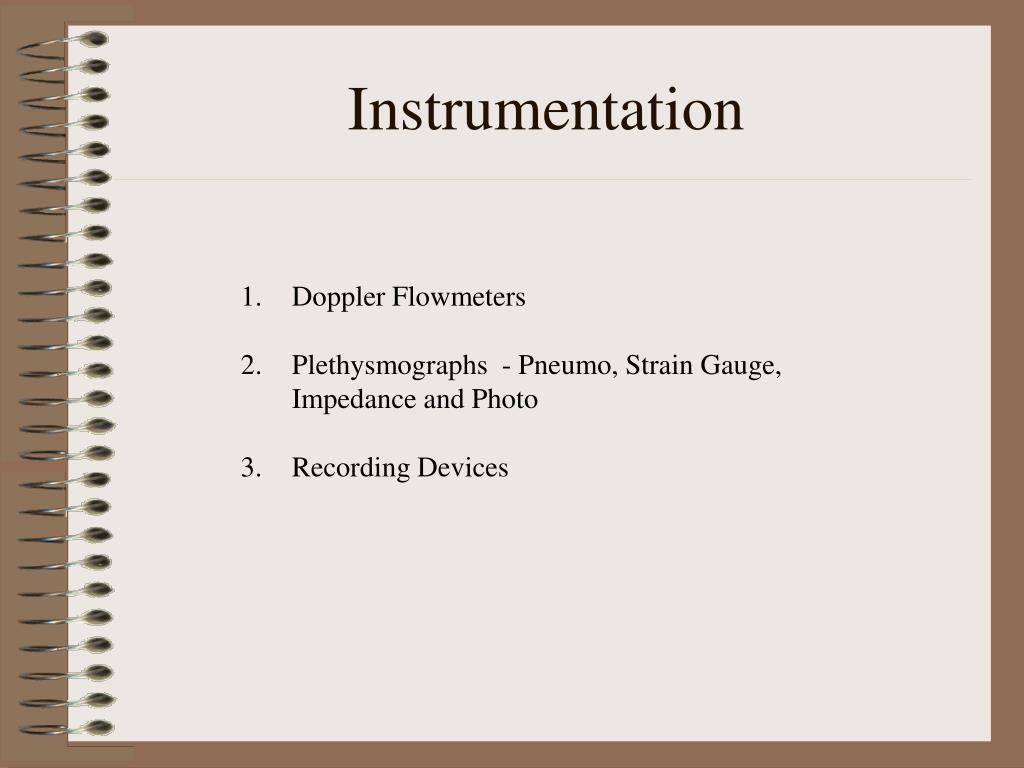 Instrumentation

1. Doppler Flowmeters

2. Plethysmographs - Pneumo, Strain Gauge, Impedance and Photo

3. Recording Devices